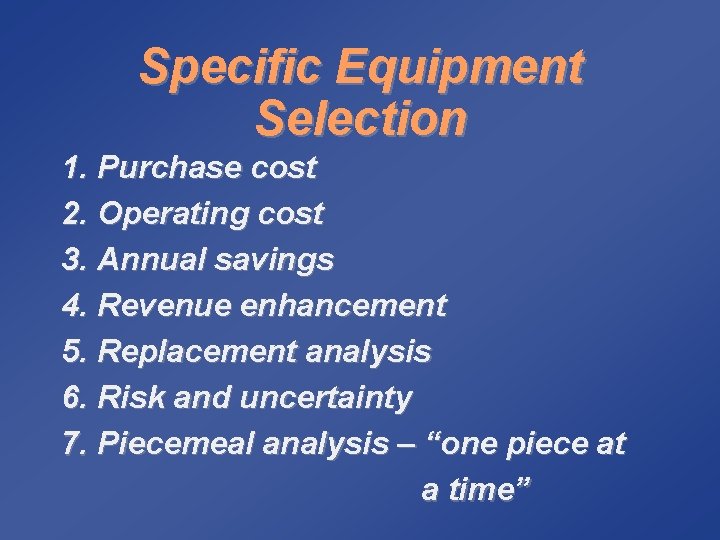 Specific Equipment Selection

1. Purchase cost
2. Operating cost
3. Annual savings
4. Revenue enhancement
5. Replacement analysis
6. Risk and uncertainty
7. Piecemeal analysis – “one piece at a time”